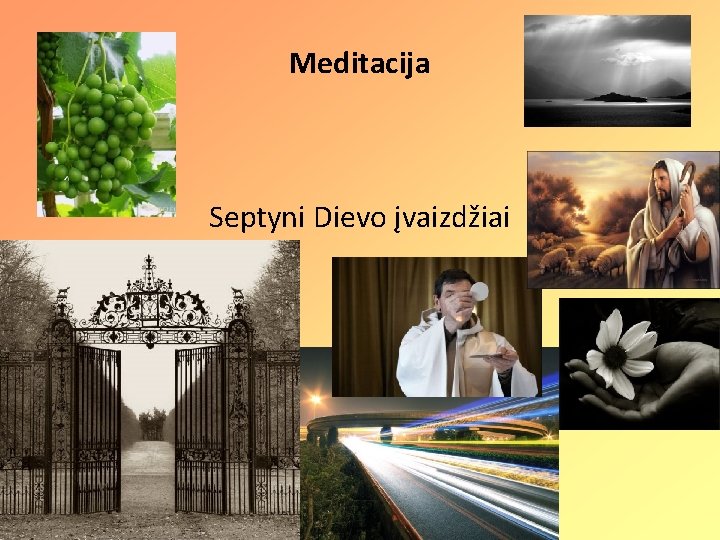 Meditacija

Septyni Dievo įvaizdžiai